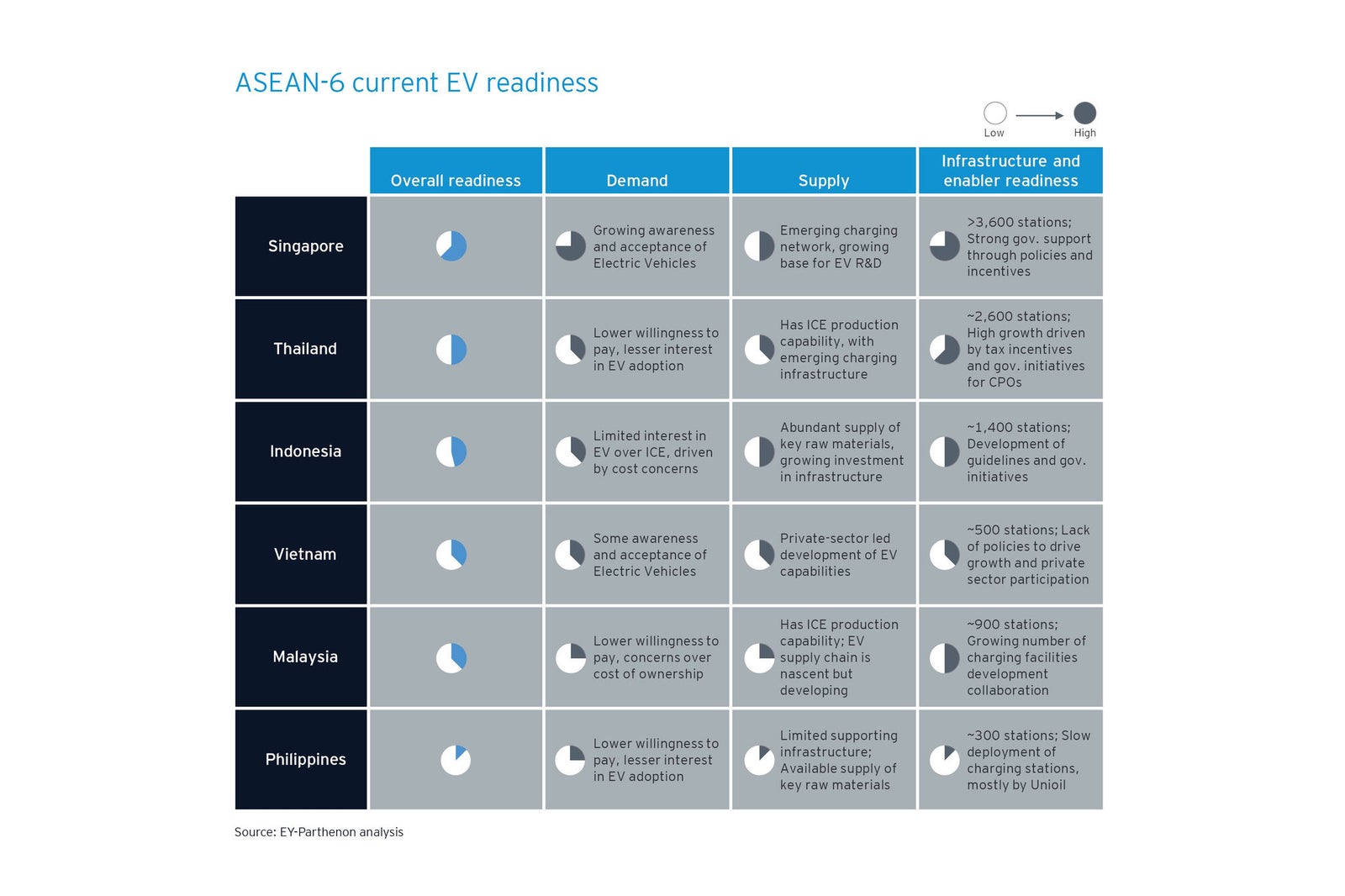 ASEAN-6 current EV readiness

Low High

| | Overall readiness | Demand | Supply | Infrastructure and enabler readiness |
|---|---|---|---|---|
| Singapore | | Growing awareness and acceptance of Electric Vehicles | Emerging charging network, growing base for EV R&D | >3,600 stations; Strong gov. support through policies and incentives |
| Thailand | | Lower willingness to pay, lesser interest in EV adoption | Has ICE production capability, with emerging charging infrastructure | ~2,600 stations; High growth driven by tax incentives and gov. initiatives for CPOs |
| Indonesia | | Limited interest in EV over ICE, driven by cost concerns | Abundant supply of key raw materials, growing investment in infrastructure | ~1,400 stations; Development of guidelines and gov. initiatives |
| Vietnam | | Some awareness and acceptance of Electric Vehicles | Private-sector led development of EV capabilities | ~500 stations; Lack of policies to drive growth and private sector participation |
| Malaysia | | Lower willingness to pay, concerns over cost of ownership | Has ICE production capability; EV supply chain is nascent but developing | ~900 stations; Growing number of charging facilities development collaboration |
| Philippines | | Lower willingness to pay, lesser interest in EV adoption | Limited supporting infrastructure; Available supply of key raw materials | ~300 stations; Slow deployment of charging stations, mostly by Unioil |

Source: EY-Parthenon analysis